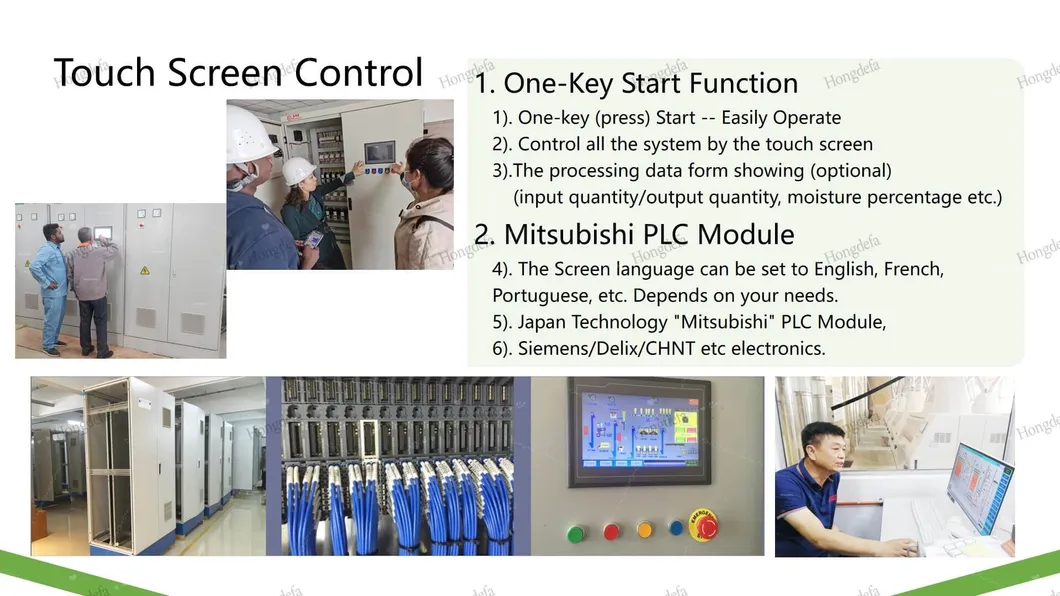 Touch Screen Control

1. One-Key Start Function

1). One-key (press) Start -- Easily Operate
2). Control all the system by the touch screen
3).The processing data form showing (optional)
(input quantity/output quantity, moisture percentage etc.)

2. Mitsubishi PLC Module

4). The Screen language can be set to English, French, Portuguese, etc. Depends on your needs.
5). Japan Technology "Mitsubishi" PLC Module,
6). Siemens/Delix/CHNT etc electronics.

Hongdefa